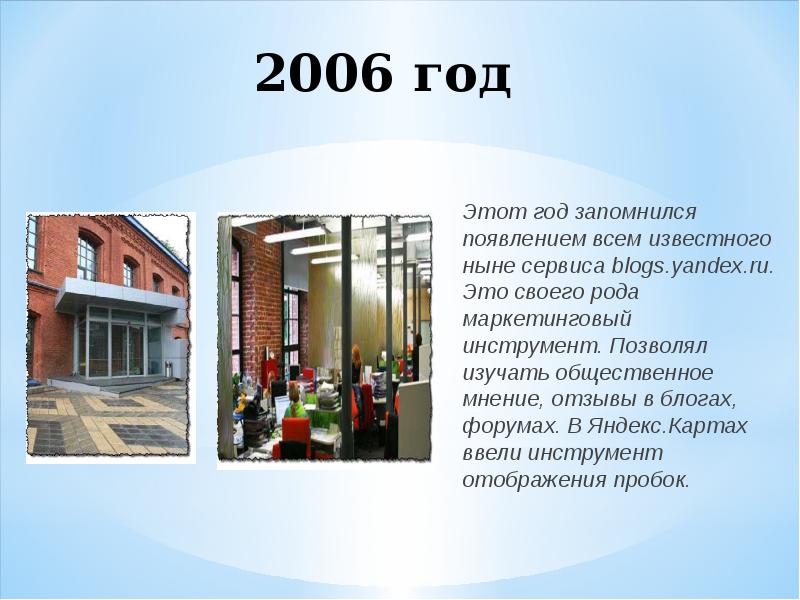 2006 год

Этот год запомнился появлением всем известного ныне сервиса blogs.yandex.ru. Это своего рода маркетинговый инструмент. Позволял изучать общественное мнение, отзывы в блогах, форумах. В Яндекс.Картах ввели инструмент отображения пробок.